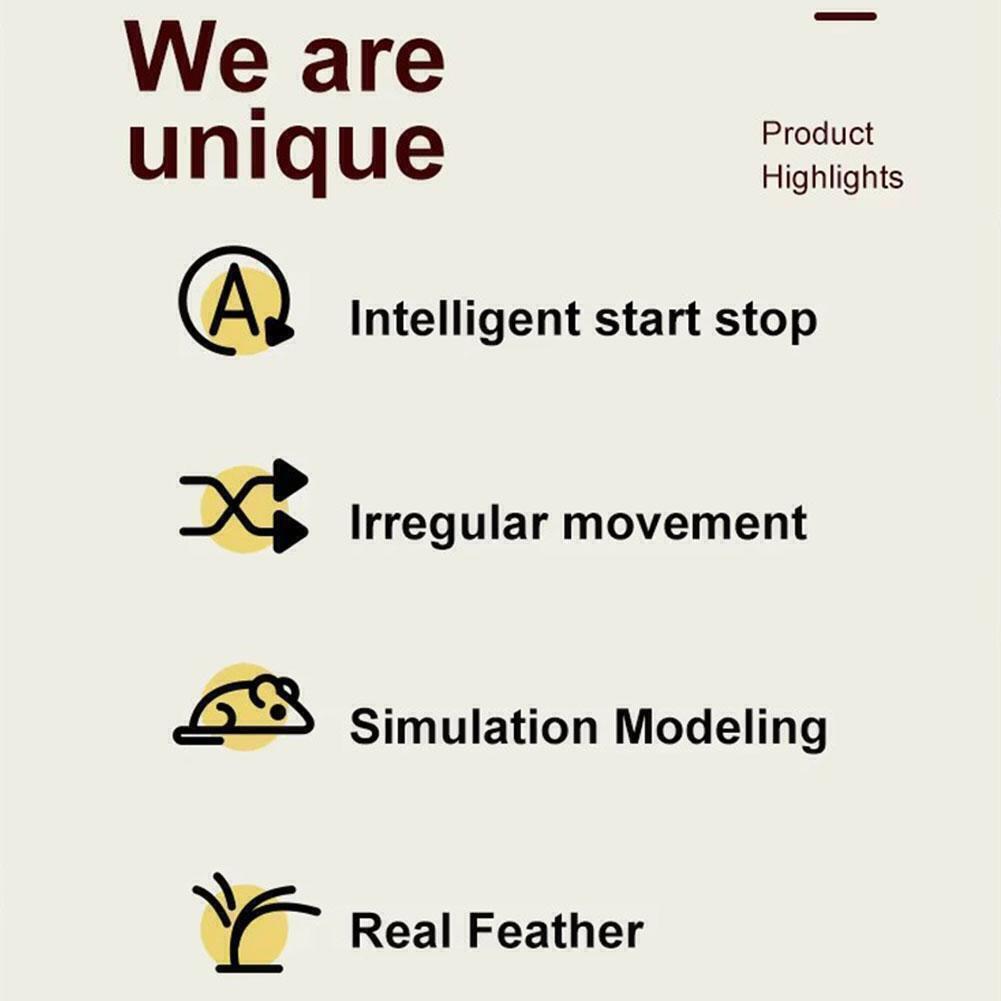 We are unique

Product Highlights

A

Intelligent start stop

Irregular movement

Simulation Modeling

Real Feather